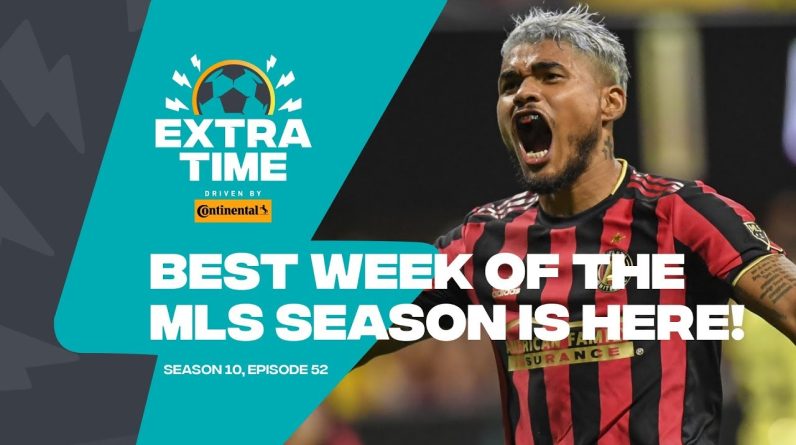 EXTRA TIME

DRIVEN BY

Continental

BEST WEEK OF THE MLS SEASON IS HERE!

SEASON 10, EPISODE 52

AMERICAN FAMILY INSURANCE